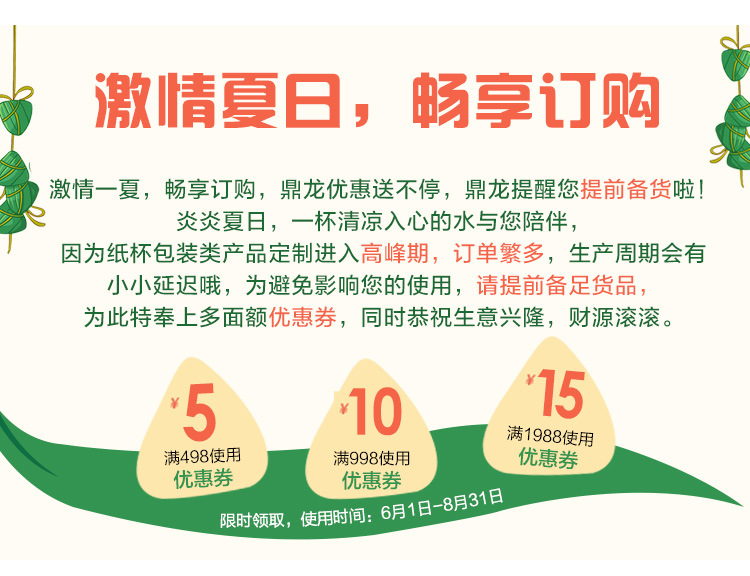 激情夏日，畅享订购

激情一夏，畅享订购，鼎龙优惠送不停，鼎龙提醒您提前备货啦！
炎炎夏日，一杯清凉入心的水与您陪伴，
因为纸杯包装类产品定制进入高峰期，订单繁多，生产周期会有
小小延迟哦，为避免影响您的使用，请提前备足货品，
为此特奉上多面额优惠券，同时恭祝生意兴隆，财源滚滚。

¥5
满498使用
优惠券

¥10
满998使用
优惠券

¥15
满1988使用
优惠券

限时领取，使用时间：6月1日-8月31日